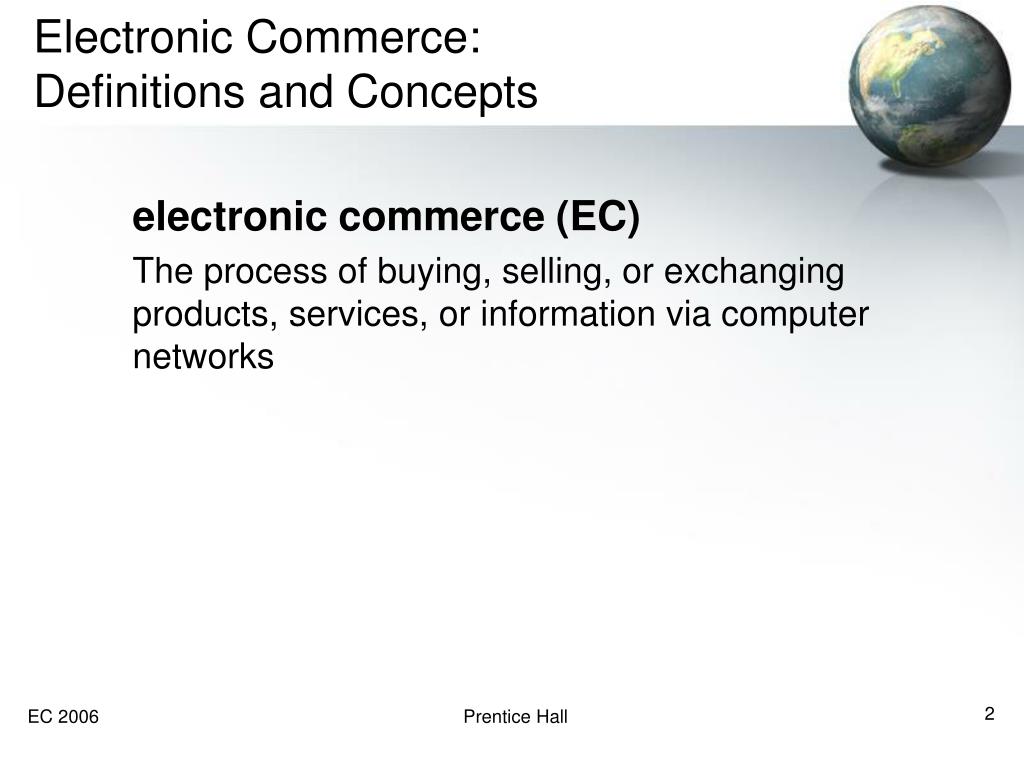 Electronic Commerce: Definitions and Concepts

electronic commerce (EC)

The process of buying, selling, or exchanging products, services, or information via computer networks

EC 2006

Prentice Hall

2